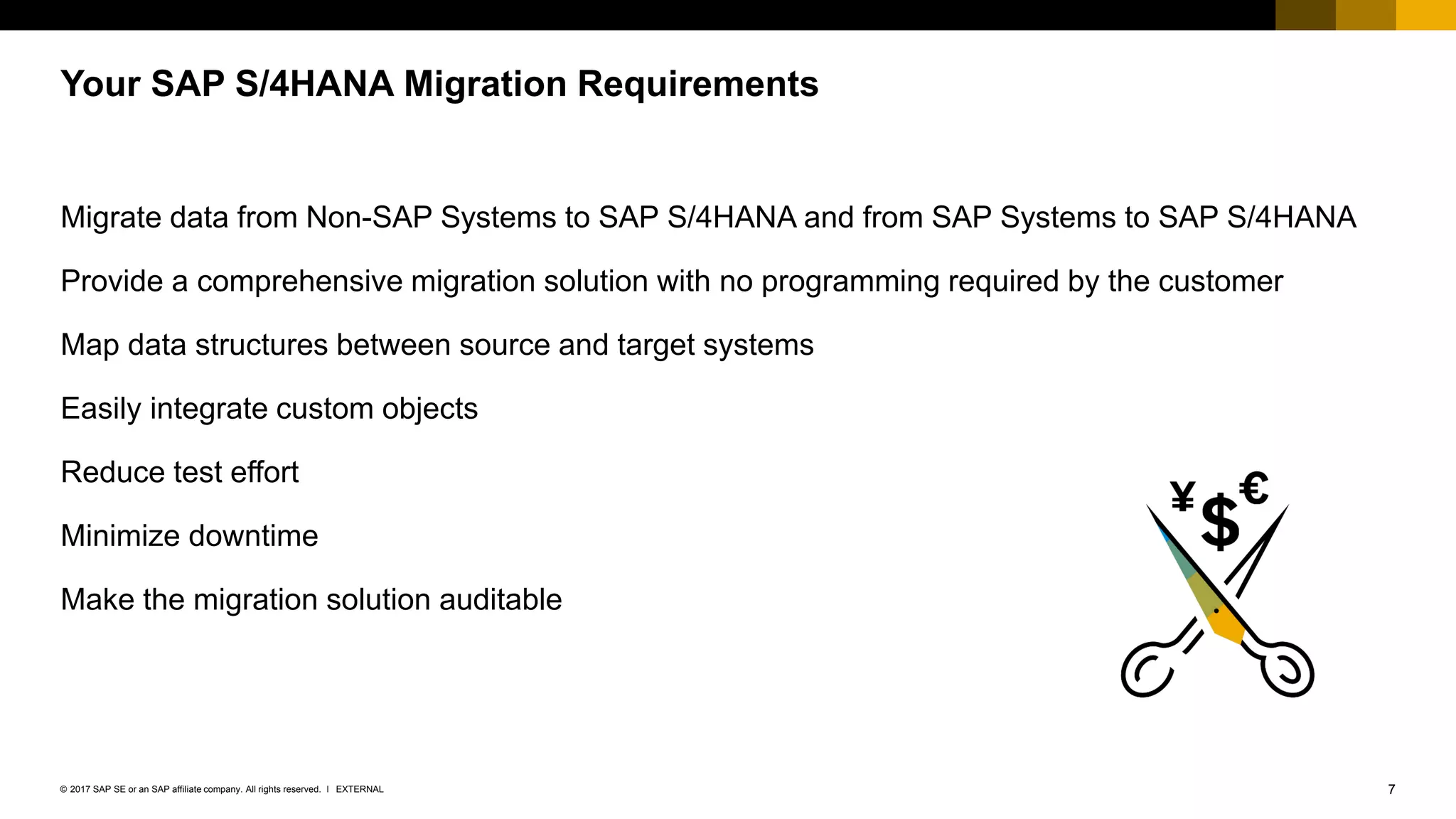 Your SAP S/4HANA Migration Requirements

Migrate data from Non-SAP Systems to SAP S/4HANA and from SAP Systems to SAP S/4HANA

Provide a comprehensive migration solution with no programming required by the customer

Map data structures between source and target systems

Easily integrate custom objects

Reduce test effort

Minimize downtime

Make the migration solution auditable

¥ $ €

© 2017 SAP SE or an SAP affiliate company. All rights reserved. I EXTERNAL

7